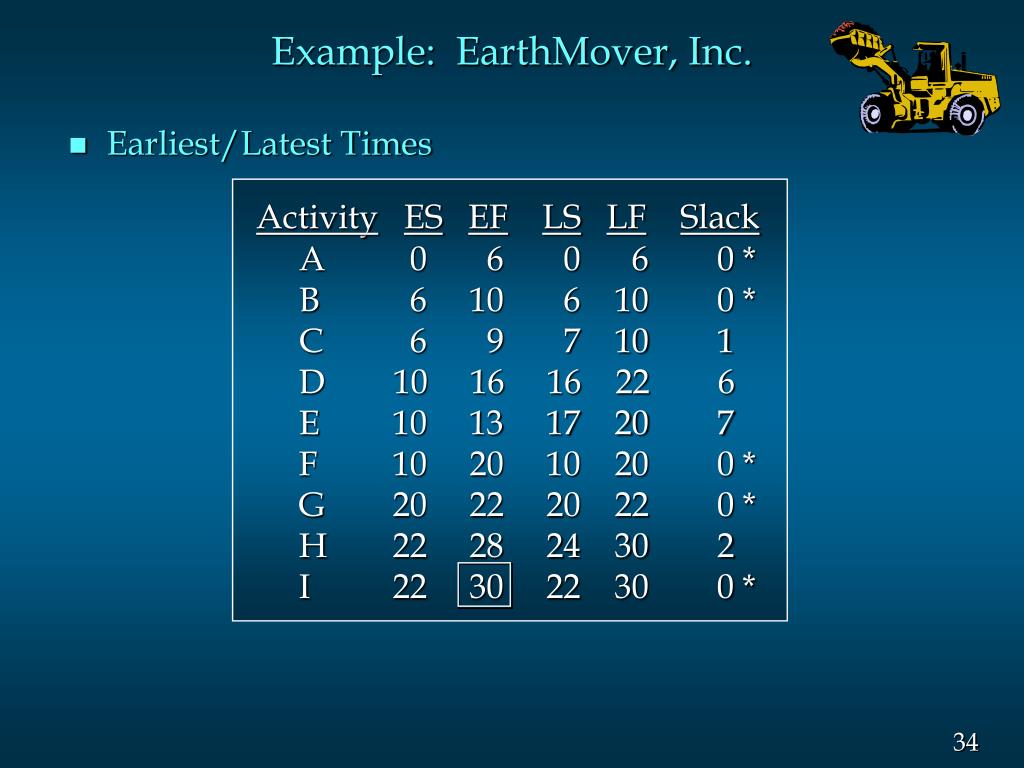 Example: EarthMover, Inc.

Earliest/Latest Times

| Activity | ES | EF | LS | LF | Slack |
|---|---|---|---|---|---|
| A | 0 | 6 | 0 | 6 | 0 * |
| B | 6 | 10 | 6 | 10 | 0 * |
| C | 6 | 9 | 7 | 10 | 1 |
| D | 10 | 16 | 16 | 22 | 6 |
| E | 10 | 13 | 17 | 20 | 7 |
| F | 10 | 20 | 10 | 20 | 0 * |
| G | 20 | 22 | 20 | 22 | 0 * |
| H | 22 | 28 | 24 | 30 | 2 |
| I | 22 | 30 | 22 | 30 | 0 * |

34